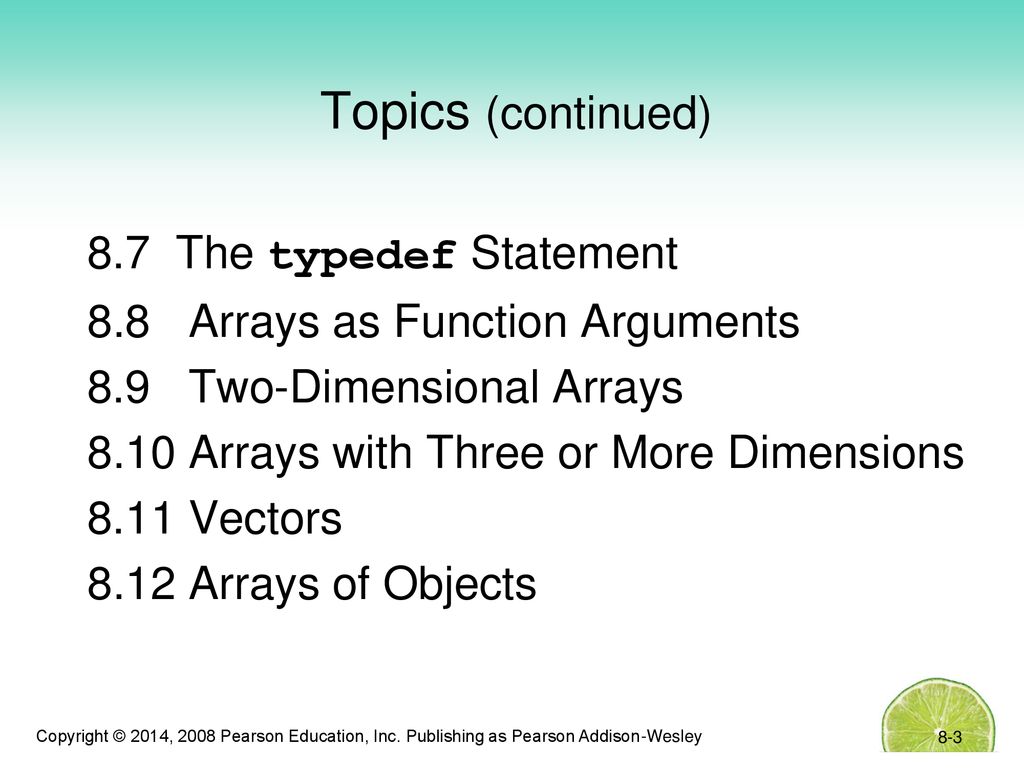 Topics (continued)

8.7 The typedef Statement
8.8 Arrays as Function Arguments
8.9 Two-Dimensional Arrays
8.10 Arrays with Three or More Dimensions
8.11 Vectors
8.12 Arrays of Objects

Copyright © 2014, 2008 Pearson Education, Inc. Publishing as Pearson Addison-Wesley

8-3